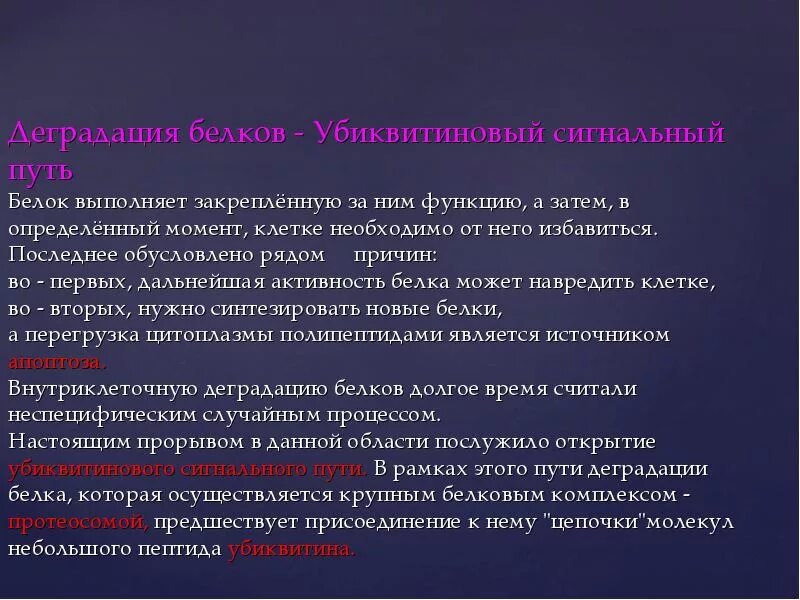 Деградация белков - Убиквитиновый сигнальный путь

Белок выполняет закреплённую за ним функцию, а затем, в определённый момент, клетке необходимо от него избавиться. Последнее обусловлено рядом причин:
во - первых, дальнейшая активность белка может навредить клетке,
во - вторых, нужно синтезировать новые белки,
а перегрузка цитоплазмы полипептидами является источником апоптоза.
Внутриклеточную деградацию белков долгое время считали неспецифическим случайным процессом.
Настоящим прорывом в данной области послужило открытие убиквитинового сигнального пути. В рамках этого пути деградации белка, которая осуществляется крупным белковым комплексом - протеосомой, предшествует присоединение к нему "цепочки"молекул небольшого пептида убиквитина.